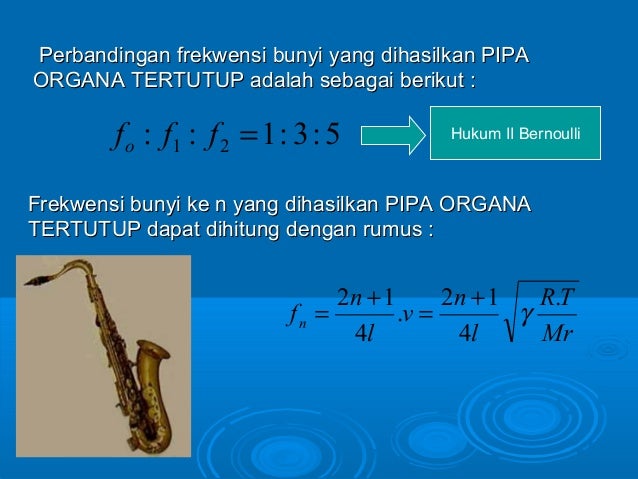 Perbandingan frekwensi bunyi yang dihasilkan PIPA ORGANA TERTUTUP adalah sebagai berikut :

$f_o : f_1 : f_2 = 1 : 3 : 5$

Hukum II Bernoulli

Frekwensi bunyi ke n yang dihasilkan PIPA ORGANA TERTUTUP dapat dihitung dengan rumus :

$f_n = \frac{2n+1}{4l}.v = \frac{2n+1}{4l}\sqrt{\gamma\frac{R.T}{Mr}}$